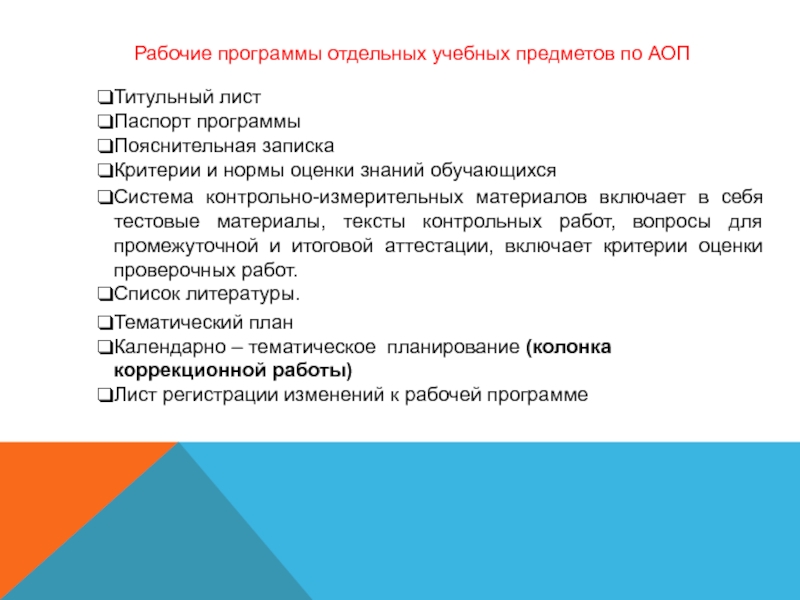 Рабочие программы отдельных учебных предметов по АОП

❑Титульный лист
❑Паспорт программы
❑Пояснительная записка
❑Критерии и нормы оценки знаний обучающихся
❑Система контрольно-измерительных материалов включает в себя тестовые материалы, тексты контрольных работ, вопросы для промежуточной и итоговой аттестации, включает критерии оценки проверочных работ.
❑Список литературы.
❑Тематический план
❑Календарно – тематическое планирование (колонка коррекционной работы)
❑Лист регистрации изменений к рабочей программе